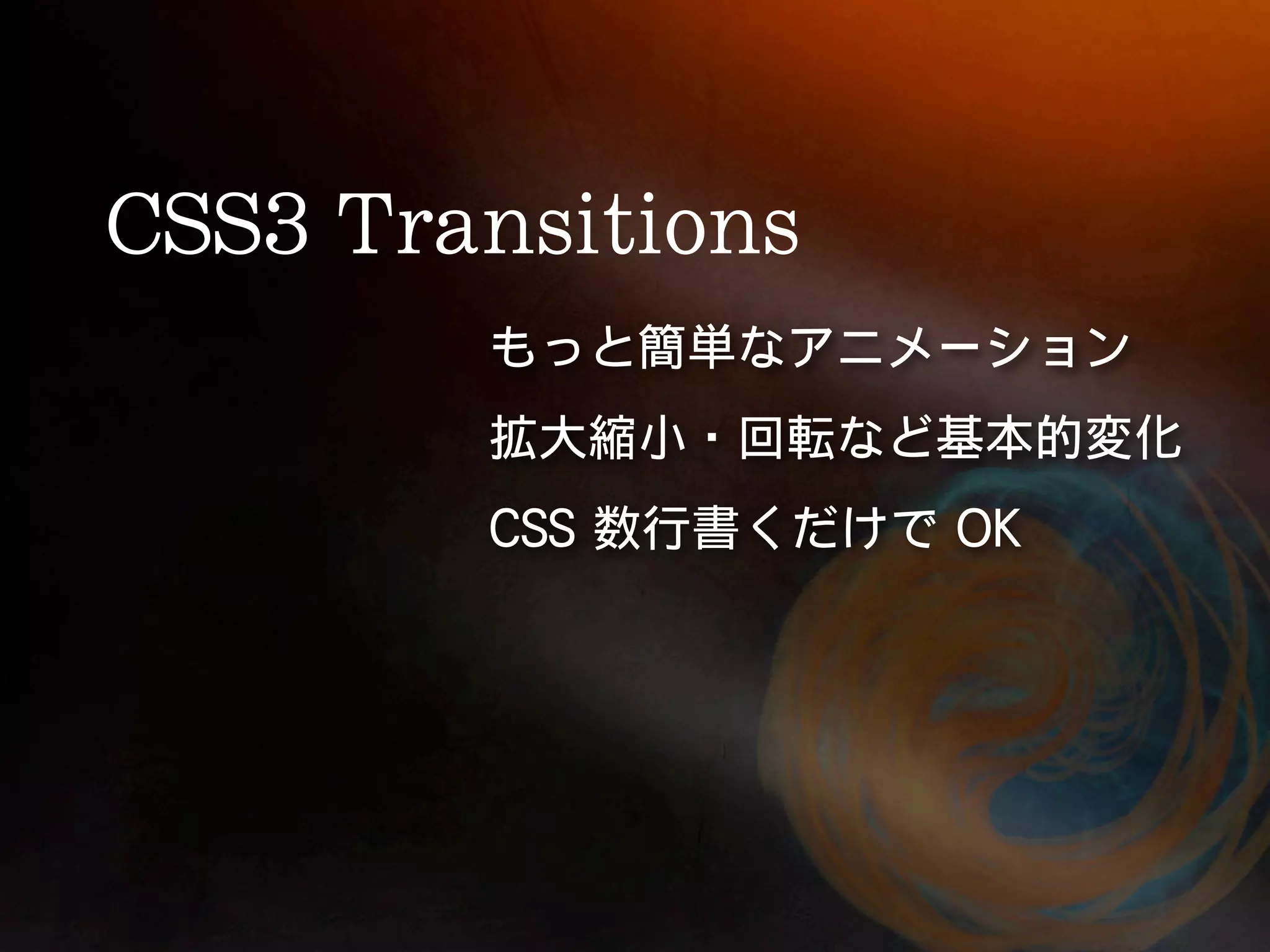 CSS3 Transitions

もっと簡単なアニメーション

拡大縮小・回転など基本的変化

CSS 数行書くだけで OK